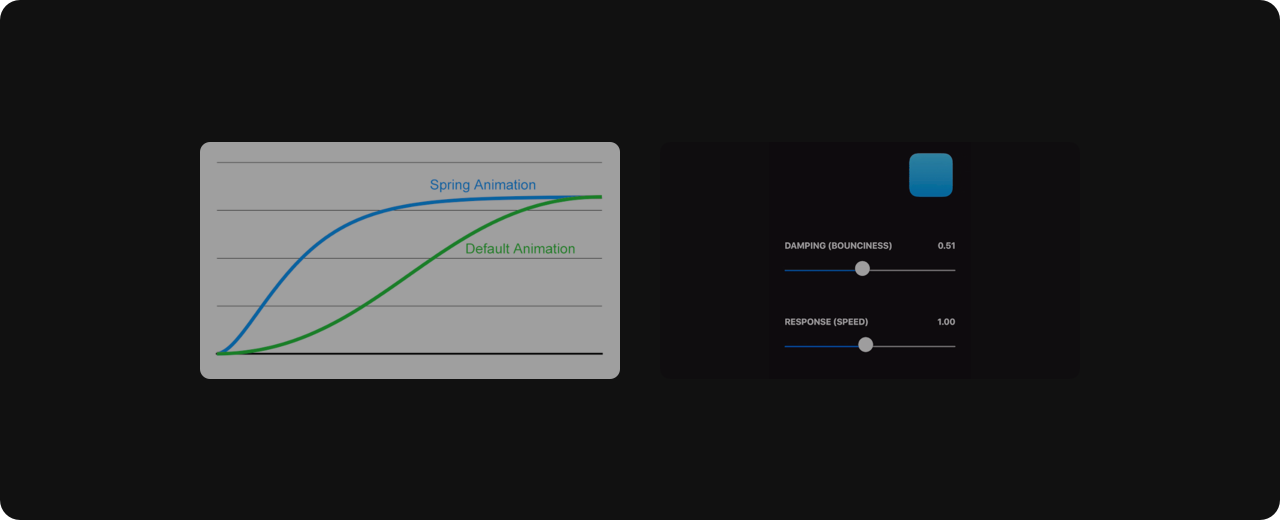 Spring Animation

Default Animation

DAMPING (BOUNCINESS) 0.51

RESPONSE (SPEED) 1.00